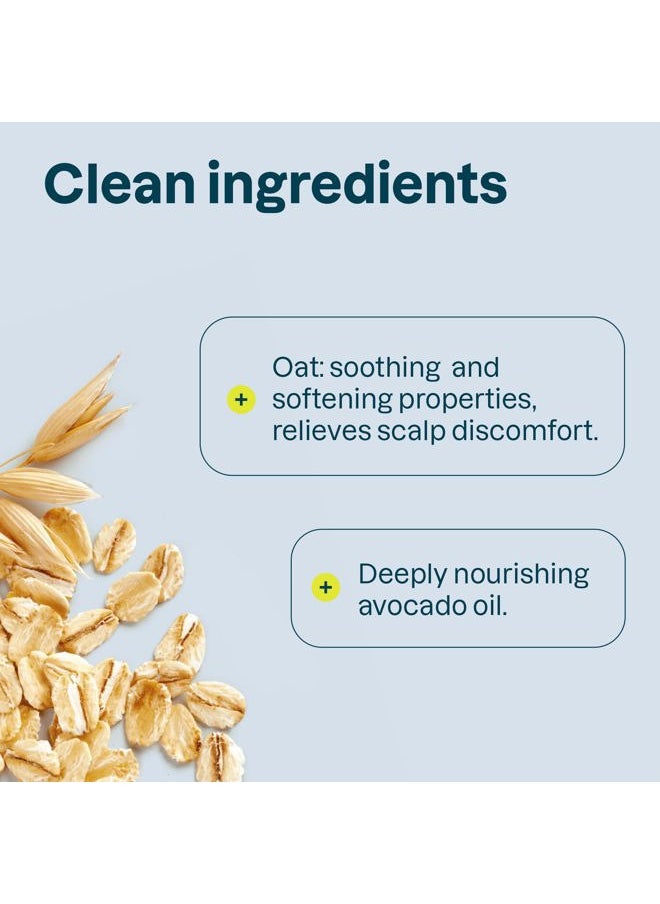 Clean ingredients

+ Oat: soothing and softening properties, relieves scalp discomfort.

+ Deeply nourishing avocado oil.